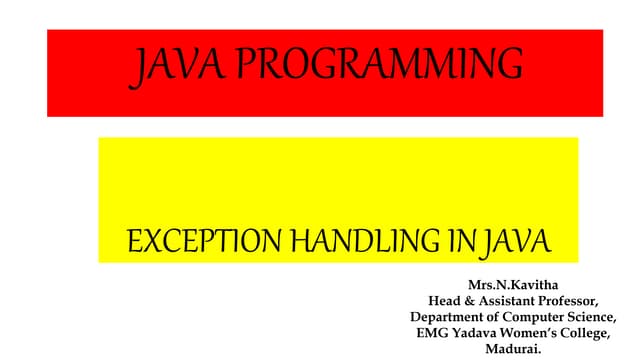 JAVA PROGRAMMING

EXCEPTION HANDLING IN JAVA

Mrs.N.Kavitha
Head & Assistant Professor,
Department of Computer Science,
EMG Yadava Women's College,
Madurai.